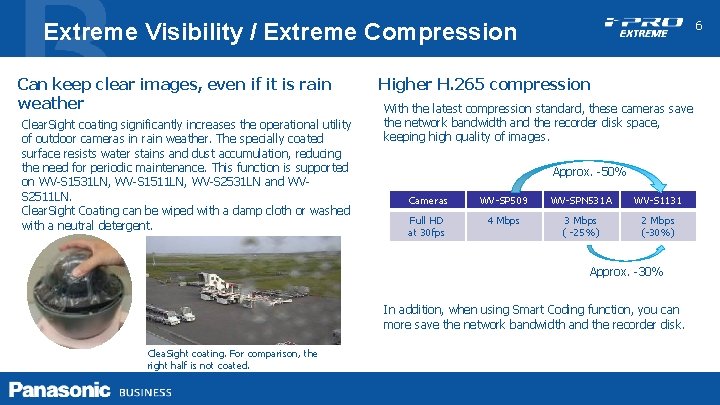 Extreme Visibility / Extreme Compression

i-PRO EXTREME

6

Can keep clear images, even if it is rain weather

ClearSight coating significantly increases the operational utility of outdoor cameras in rain weather. The specially coated surface resists water stains and dust accumulation, reducing the need for periodic maintenance. This function is supported on WV-S1531LN, WV-S1511LN, WV-S2531LN and WV-S2511LN.
ClearSight Coating can be wiped with a damp cloth or washed with a neutral detergent.

CleaSight coating. For comparison, the right half is not coated.

Higher H.265 compression

With the latest compression standard, these cameras save the network bandwidth and the recorder disk space, keeping high quality of images.

Approx. -50%

| Cameras | WV-SP509 | WV-SPN531A | WV-S1131 |
|---|---|---|---|
| Full HD at 30fps | 4 Mbps | 3 Mbps ( -25%) | 2 Mbps (-30%) |

Approx. -30%

In addition, when using Smart Coding function, you can more save the network bandwidth and the recorder disk.

Panasonic BUSINESS